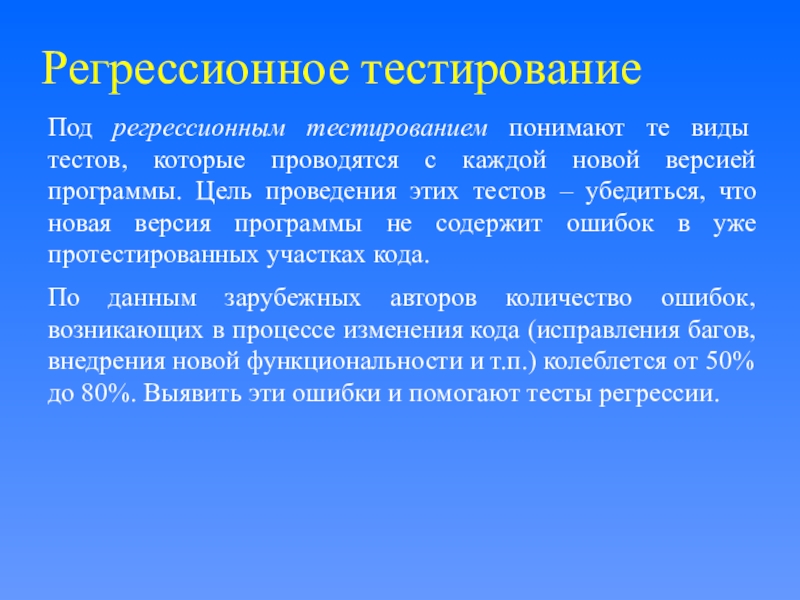 Регрессионное тестирование

Под регрессионным тестированием понимают те виды тестов, которые проводятся с каждой новой версией программы. Цель проведения этих тестов – убедиться, что новая версия программы не содержит ошибок в уже протестированных участках кода.

По данным зарубежных авторов количество ошибок, возникающих в процессе изменения кода (исправления багов, внедрения новой функциональности и т.п.) колеблется от 50% до 80%. Выявить эти ошибки и помогают тесты регрессии.